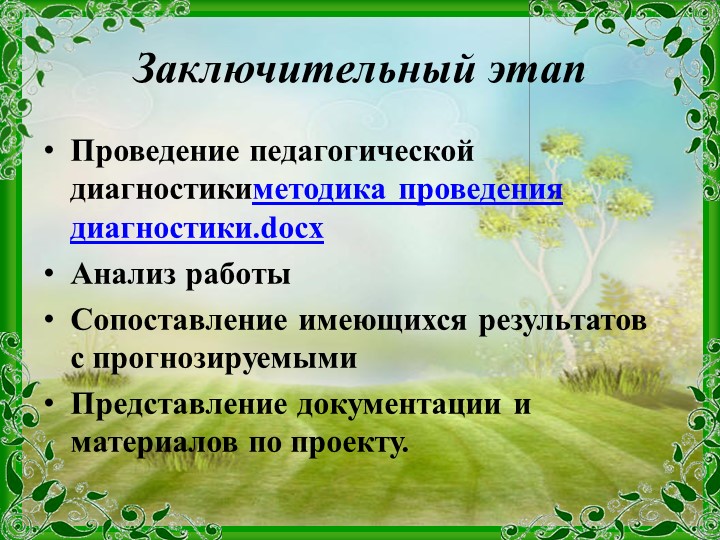 Заключительный этап

• Проведение педагогической диагностикиметодика проведения диагностики.docx

• Анализ работы

• Сопоставление имеющихся результатов с прогнозируемыми

• Представление документации и материалов по проекту.